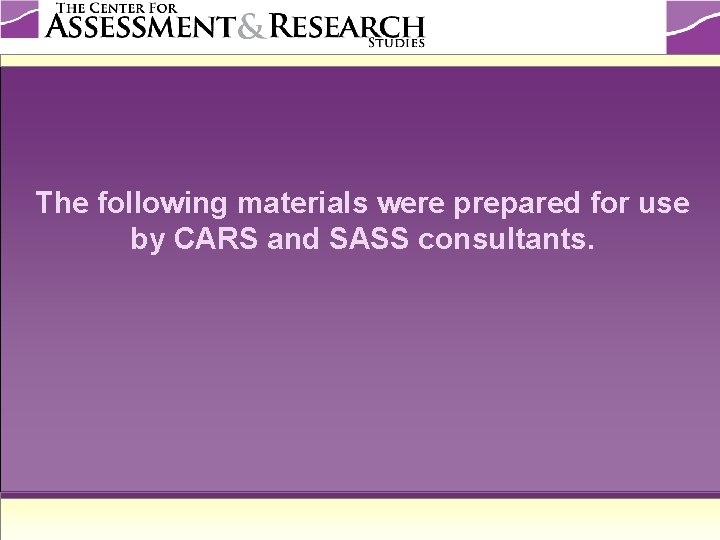 THE CENTER FOR
ASSESSMENT & RESEARCH
STUDIES

The following materials were prepared for use by CARS and SASS consultants.